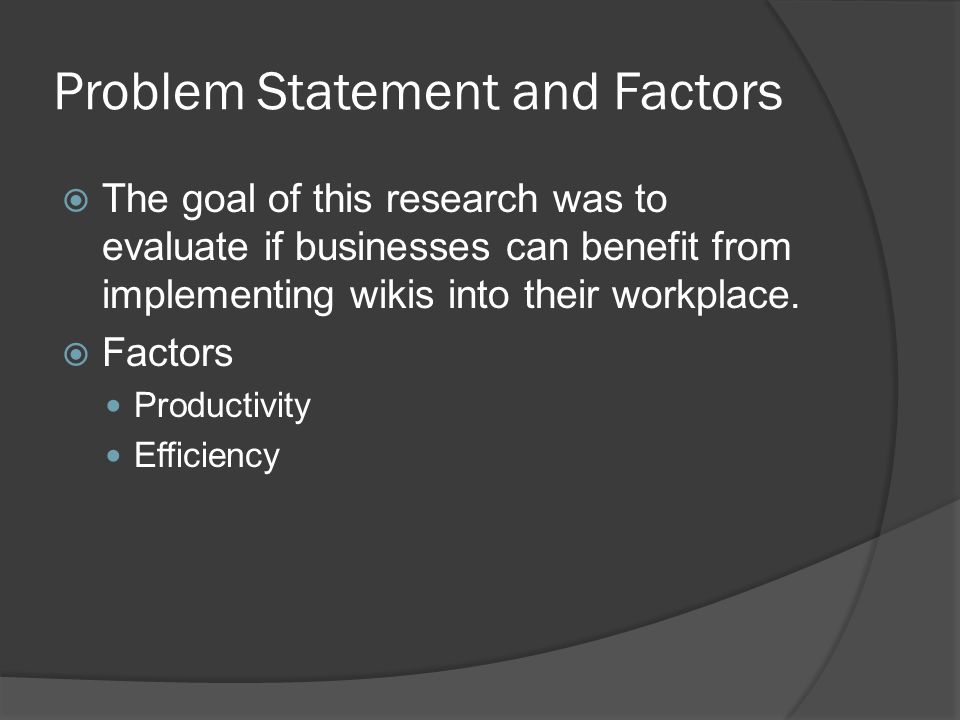 Problem Statement and Factors

The goal of this research was to evaluate if businesses can benefit from implementing wikis into their workplace.

Factors

Productivity

Efficiency